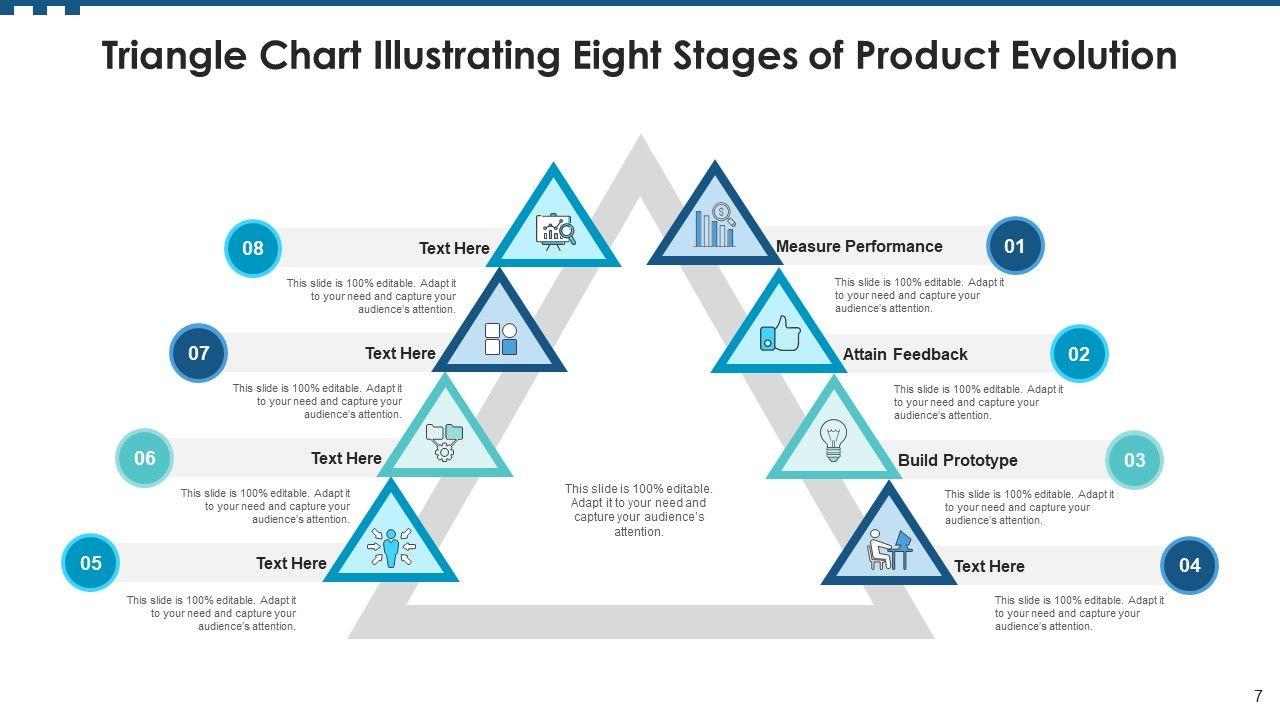 Triangle Chart Illustrating Eight Stages of Product Evolution

08
Text Here
This slide is 100% editable. Adapt it to your need and capture your audience's attention.

07
Text Here
This slide is 100% editable. Adapt it to your need and capture your audience's attention.

06
Text Here
This slide is 100% editable. Adapt it to your need and capture your audience's attention.

05
Text Here
This slide is 100% editable. Adapt it to your need and capture your audience's attention.

This slide is 100% editable. Adapt it to your need and capture your audience's attention.

Measure Performance
01
This slide is 100% editable. Adapt it to your need and capture your audience's attention.

Attain Feedback
02
This slide is 100% editable. Adapt it to your need and capture your audience's attention.

Build Prototype
03
This slide is 100% editable. Adapt it to your need and capture your audience's attention.

Text Here
04
This slide is 100% editable. Adapt it to your need and capture your audience's attention.

7